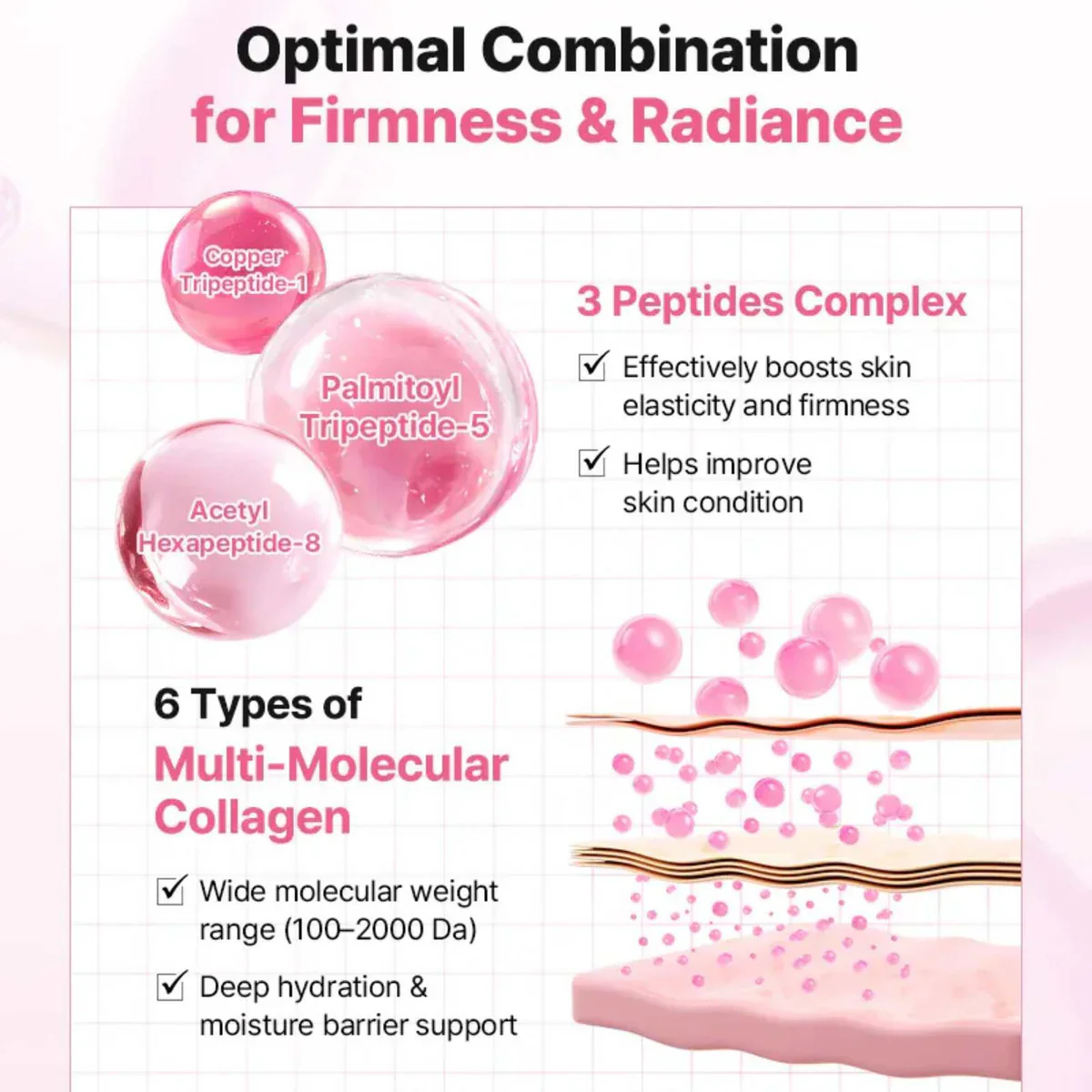 Optimal Combination
for Firmness & Radiance

Copper Tripeptide-1

Palmitoyl Tripeptide-5

Acetyl Hexapeptide-8

3 Peptides Complex

☑ Effectively boosts skin elasticity and firmness

☑ Helps improve skin condition

6 Types of
Multi-Molecular Collagen

☑ Wide molecular weight range (100–2000 Da)

☑ Deep hydration & moisture barrier support